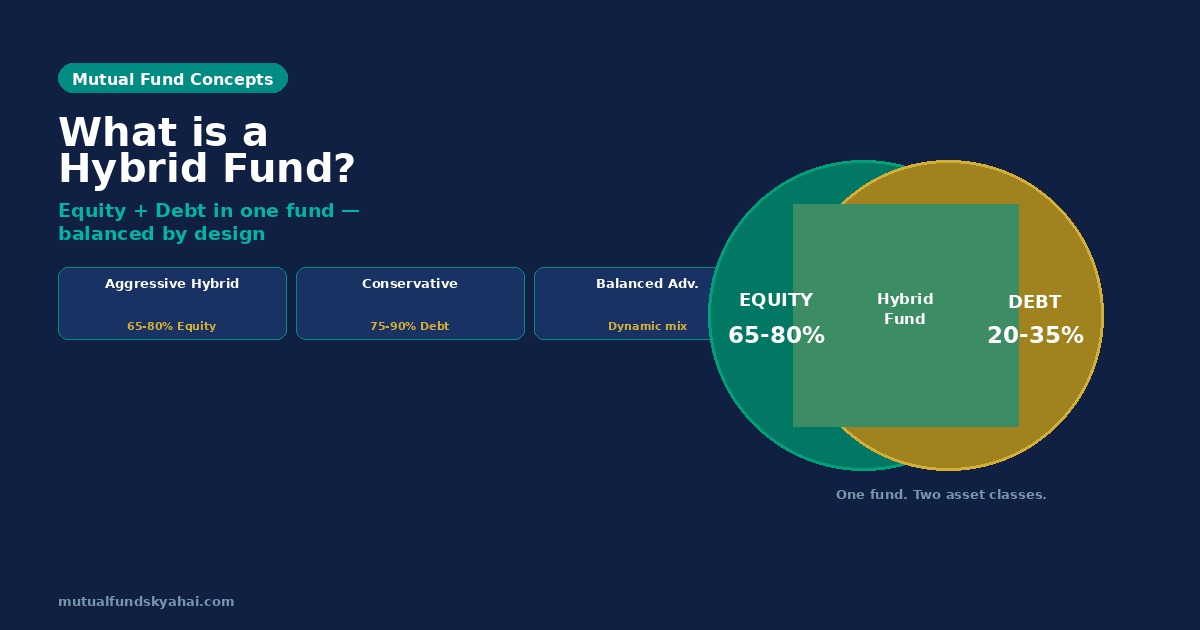 Mutual Fund Concepts

What is a Hybrid Fund?

Equity + Debt in one fund — balanced by design

Aggressive Hybrid
65-80% Equity

Conservative
75-90% Debt

Balanced Adv.
Dynamic mix

EQUITY
65-80%

Hybrid Fund

DEBT
20-35%

One fund. Two asset classes.

mutualfundskyahai.com